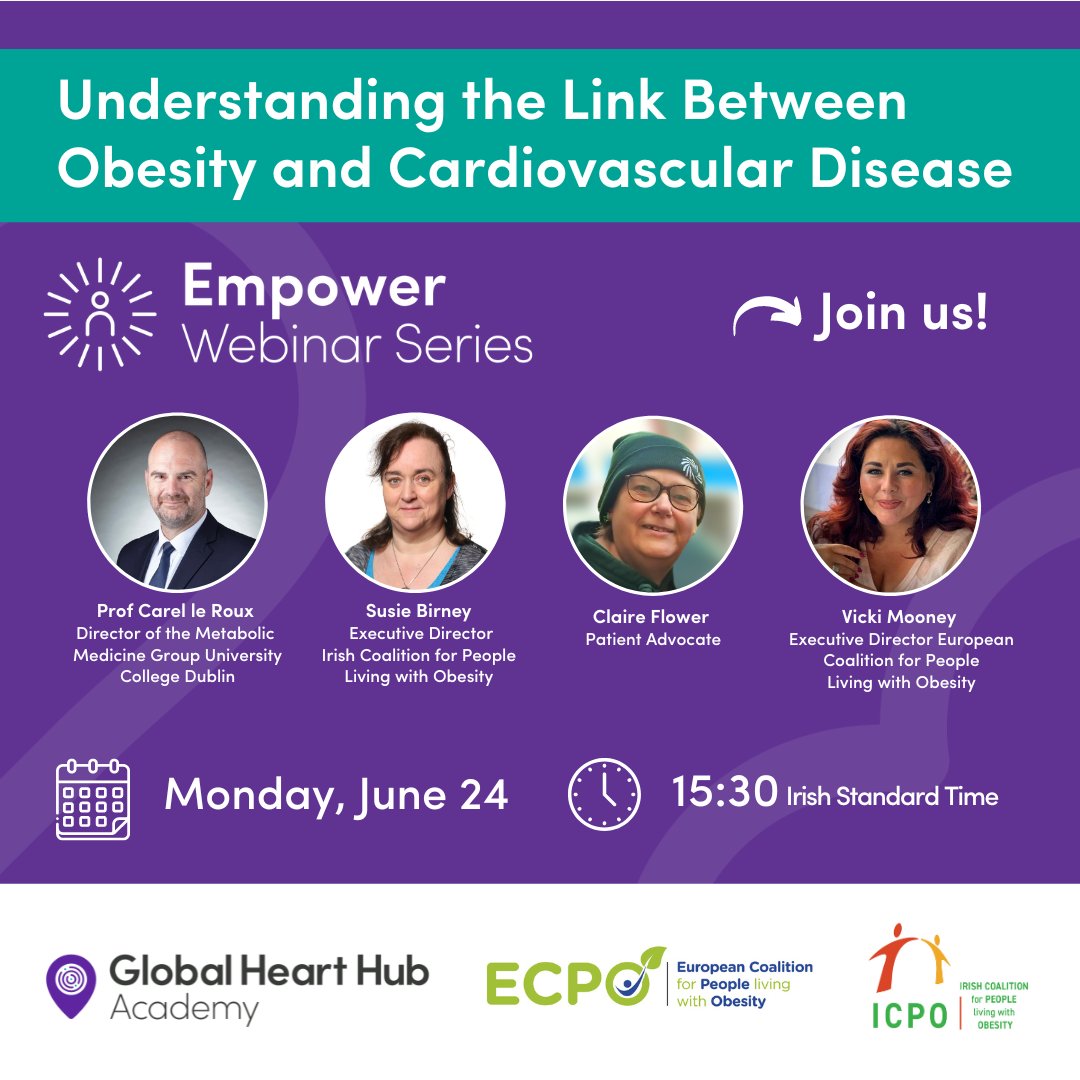 Understanding the Link Between Obesity and Cardiovascular Disease

Empower Webinar Series

Join us!

Prof Carel le Roux
Director of the Metabolic Medicine Group University College Dublin

Susie Birney
Executive Director Irish Coalition for People Living with Obesity

Claire Flower
Patient Advocate

Vicki Mooney
Executive Director European Coalition for People Living with Obesity

Monday, June 24

15:30 Irish Standard Time

Global Heart Hub Academy

ECPO European Coalition for People living with Obesity

ICPO IRISH COALITION for PEOPLE living with OBESITY